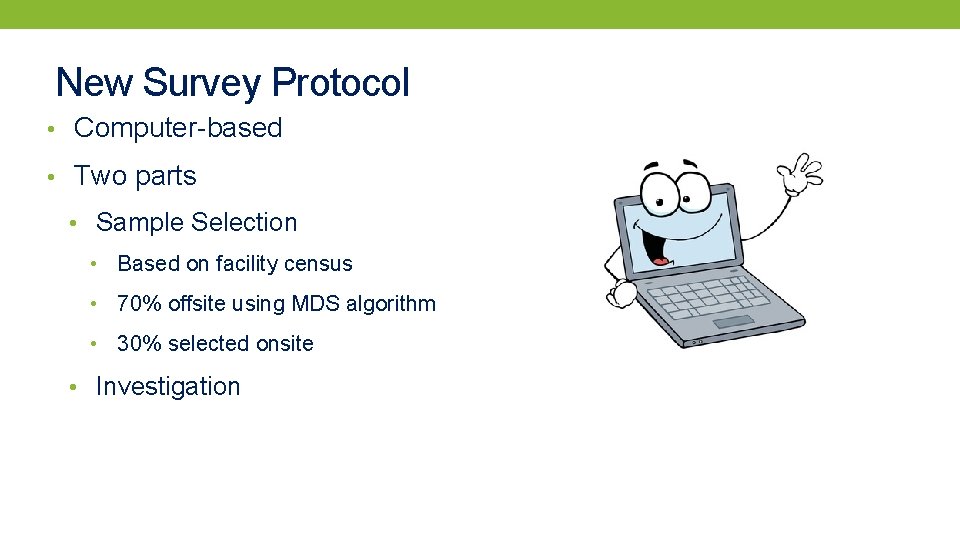 New Survey Protocol

• Computer-based
• Two parts
  • Sample Selection
    • Based on facility census
    • 70% offsite using MDS algorithm
    • 30% selected onsite
  • Investigation